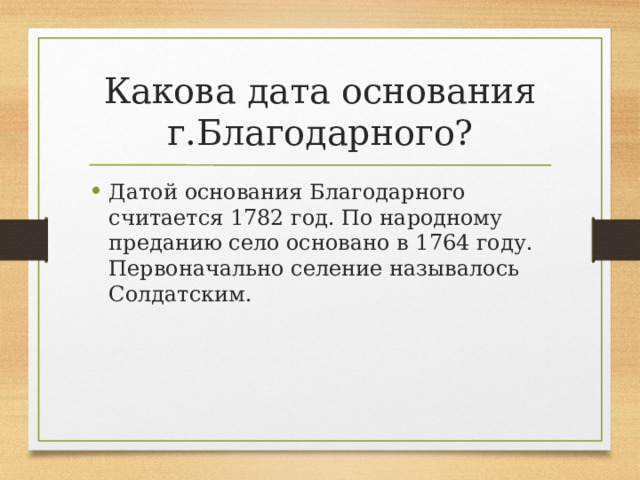 Какова дата основания г.Благодарного?

• Датой основания Благодарного считается 1782 год. По народному преданию село основано в 1764 году. Первоначально селение называлось Солдатским.